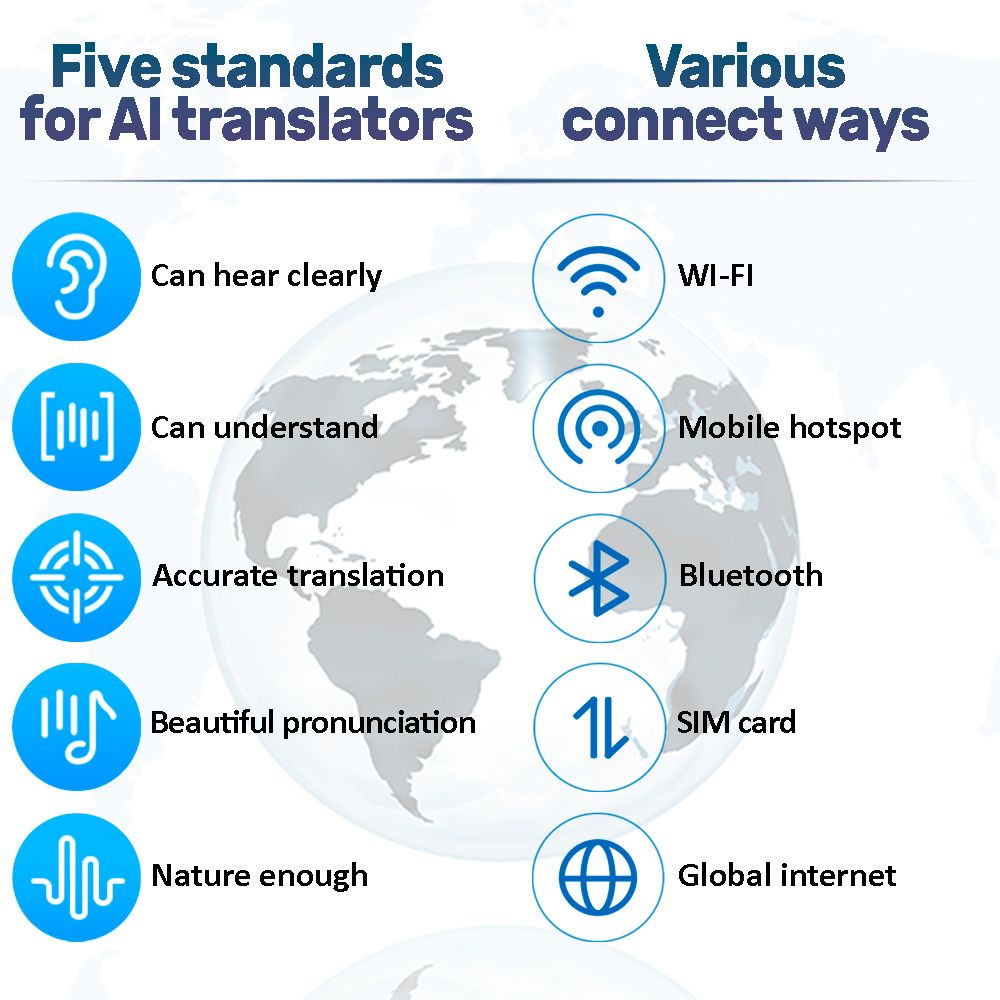 Five standards for AI translators

Can hear clearly

Can understand

Accurate translation

Beautiful pronunciation

Nature enough

Various connect ways

WI-FI

Mobile hotspot

Bluetooth

SIM card

Global internet